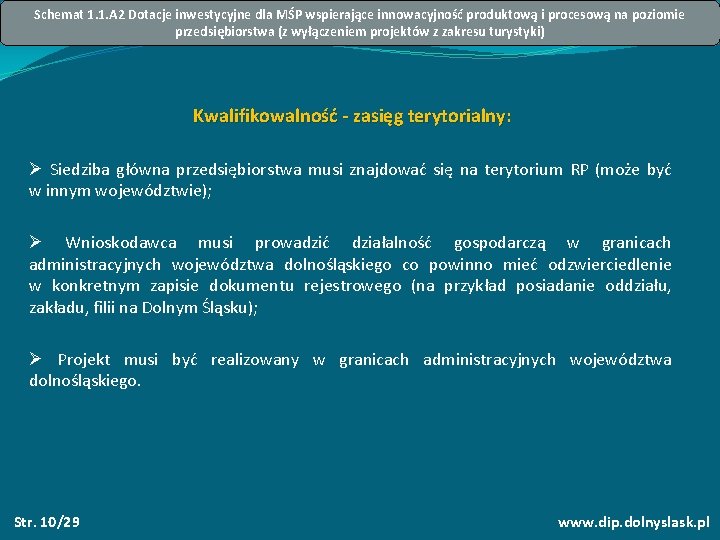 Schemat 1.1.A2 Dotacje inwestycyjne dla MŚP wspierające innowacyjność produktową i procesową na poziomie przedsiębiorstwa (z wyłączeniem projektów z zakresu turystyki)

Kwalifikowalność - zasięg terytorialny:

➢ Siedziba główna przedsiębiorstwa musi znajdować się na terytorium RP (może być w innym województwie);

➢ Wnioskodawca musi prowadzić działalność gospodarczą w granicach administracyjnych województwa dolnośląskiego co powinno mieć odzwierciedlenie w konkretnym zapisie dokumentu rejestrowego (na przykład posiadanie oddziału, zakładu, filii na Dolnym Śląsku);

➢ Projekt musi być realizowany w granicach administracyjnych województwa dolnośląskiego.

Str. 10/29

www.dip.dolnyslask.pl